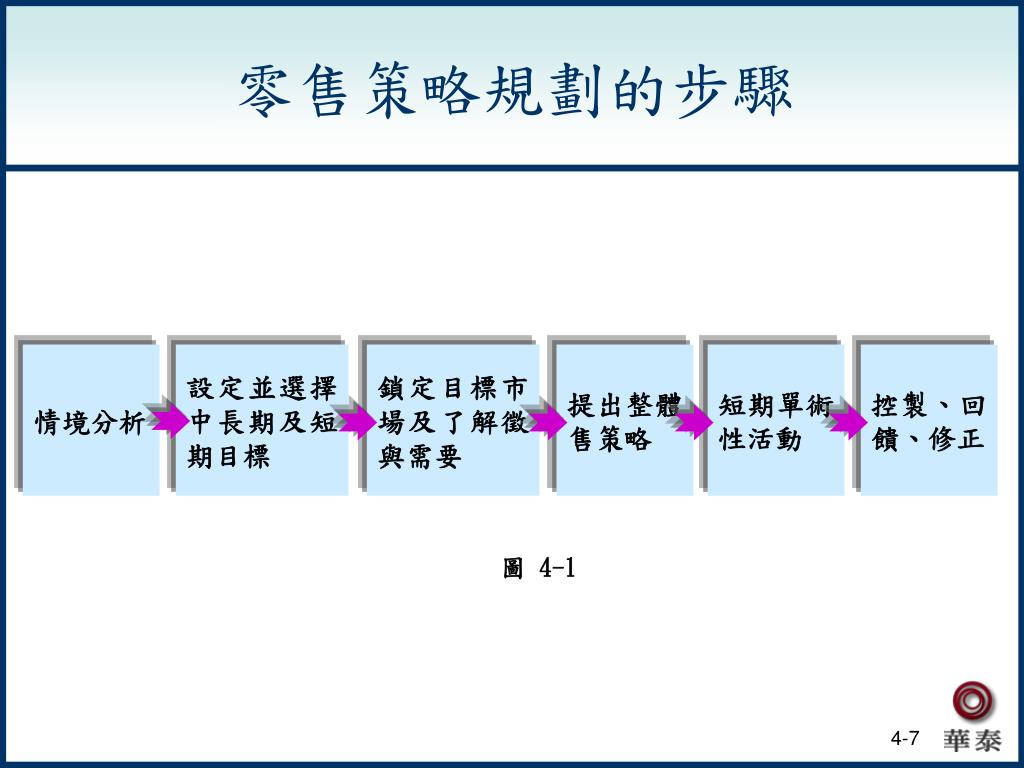 零售策略規劃的步驟

情境分析

設定並選擇中長期及短期目標

鎖定目標市場及了解徵與需要

提出整體售策略

短期單術性活動

控製、回饋、修正

圖 4-1

4-7

華泰